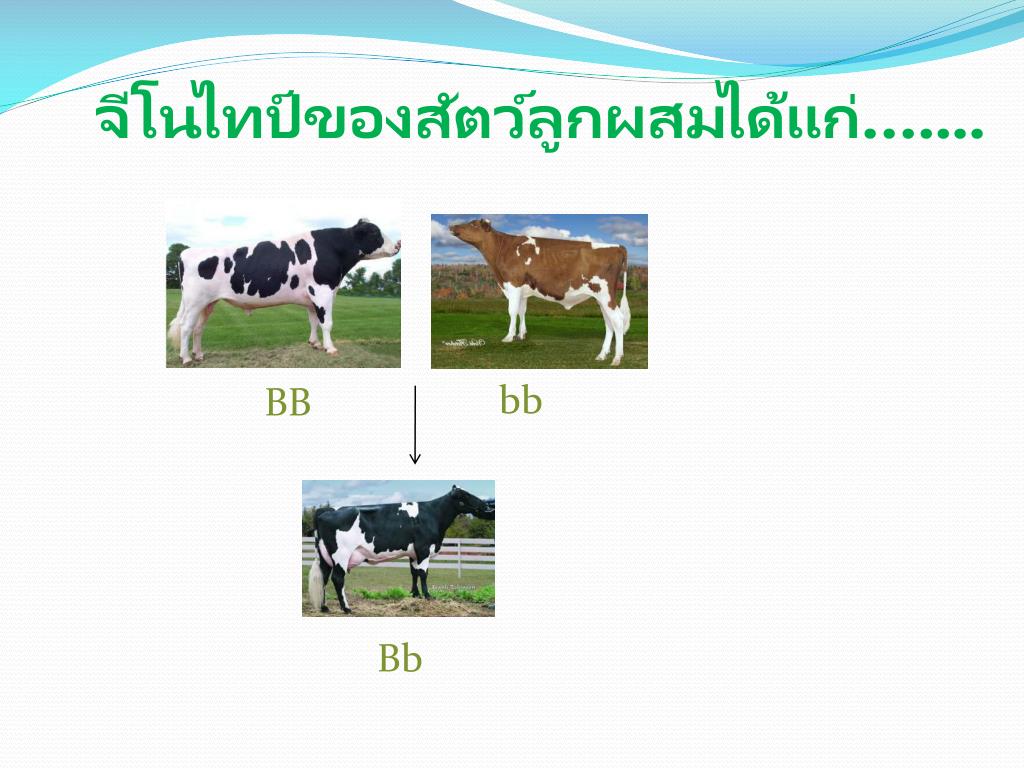 จีโนไทป์ของสัตว์ลูกผสมได้แก่.......

BB

bb

Bb